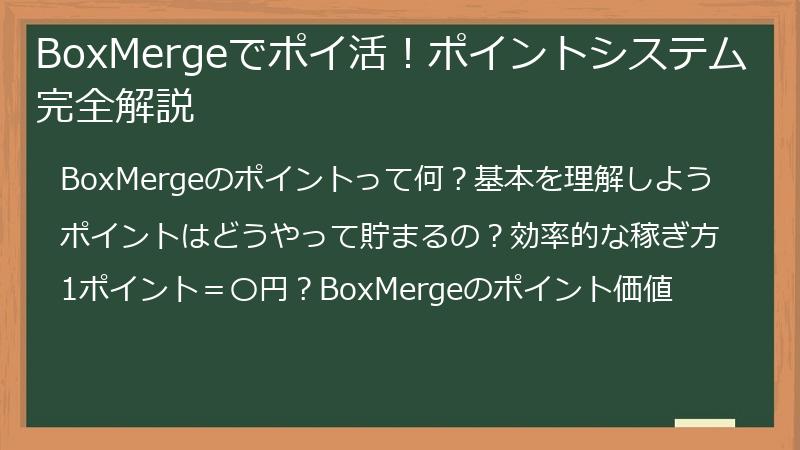 BoxMergeでポイ活！ポイントシステム完全解説

BoxMergeのポイントって何？基本を理解しよう

ポイントはどうやって貯まるの？効率的な稼ぎ方

1ポイント＝〇円？BoxMergeのポイント価値